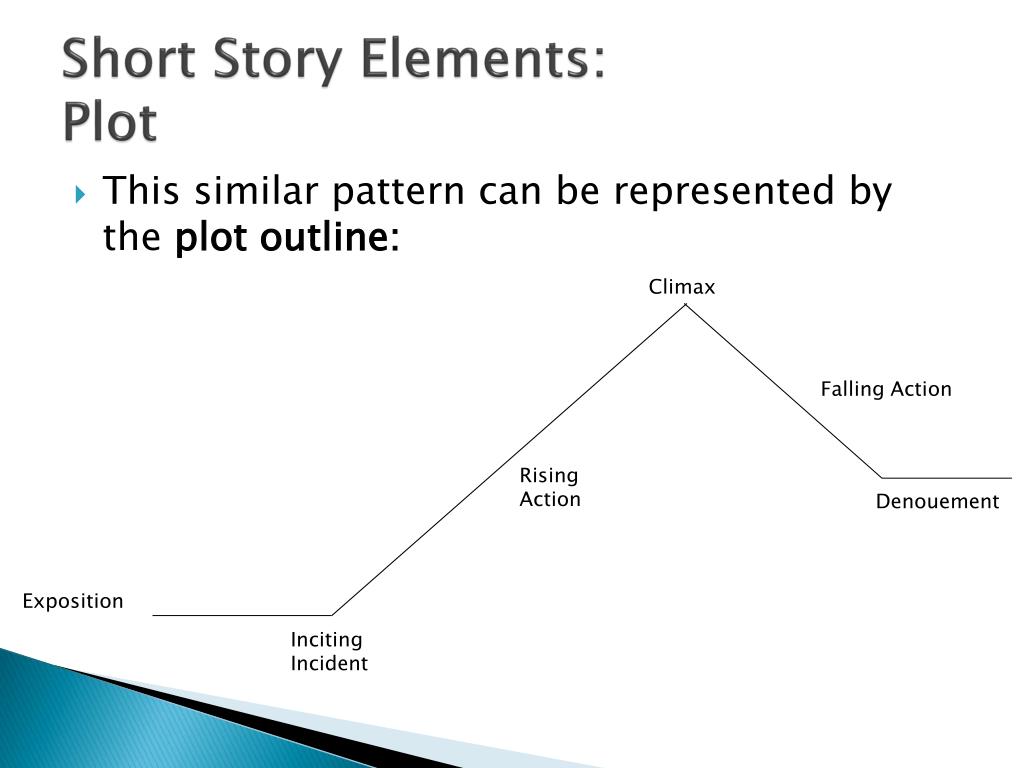 Short Story Elements:
Plot

This similar pattern can be represented by the plot outline:

Climax

Falling Action

Rising Action

Denouement

Exposition

Inciting Incident